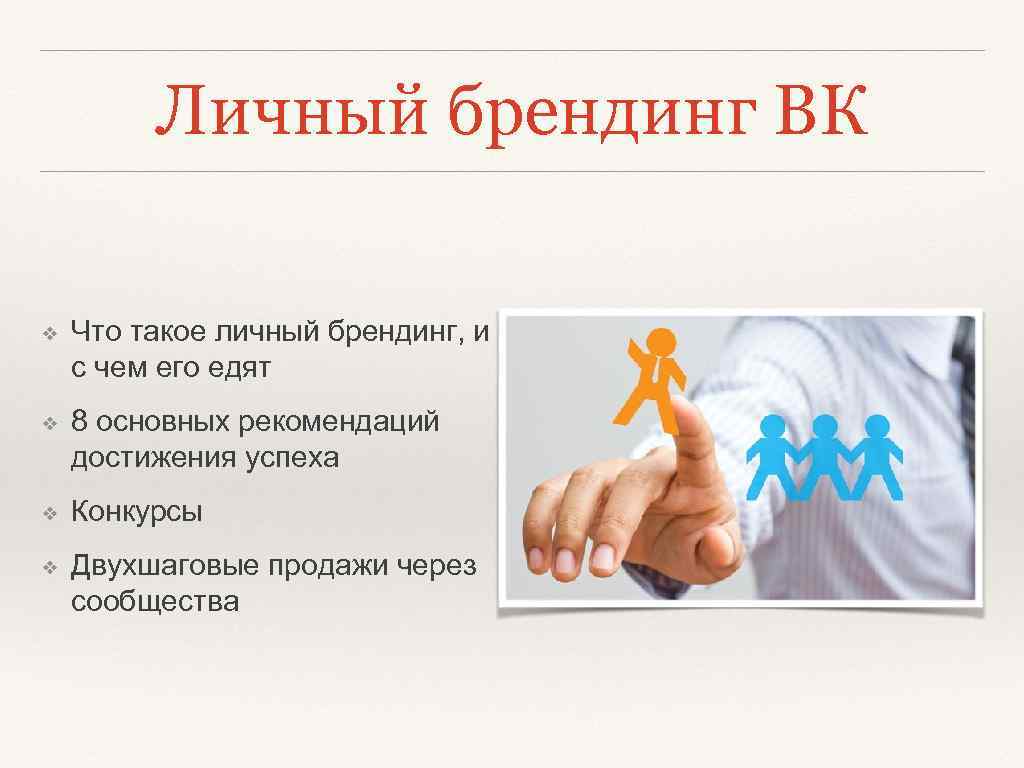 Личный брендинг ВК

❖ Что такое личный брендинг, и с чем его едят

❖ 8 основных рекомендаций достижения успеха

❖ Конкурсы

❖ Двухшаговые продажи через сообщества